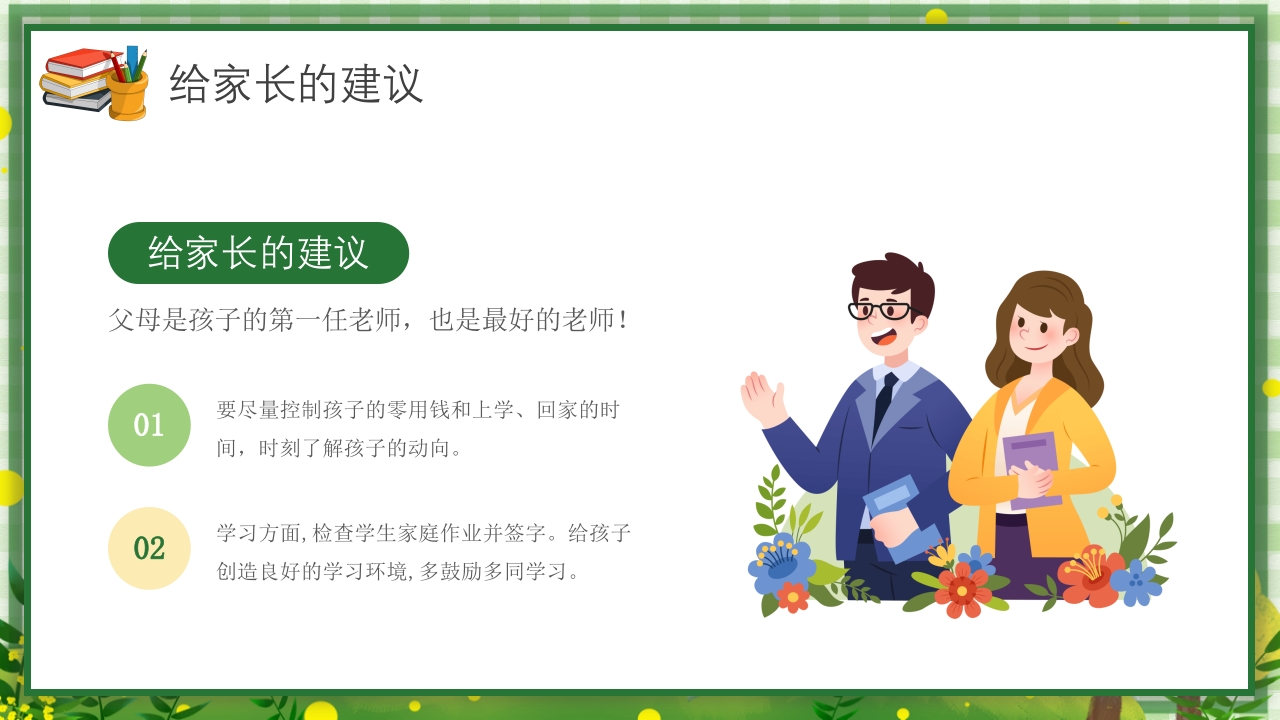 给家长的建议

给家长的建议

父母是孩子的第一任老师，也是最好的老师！

01

要尽量控制孩子的零用钱和上学、回家的时间，时刻了解孩子的动向。

02

学习方面,检查学生家庭作业并签字。给孩子创造良好的学习环境,多鼓励多同学习。